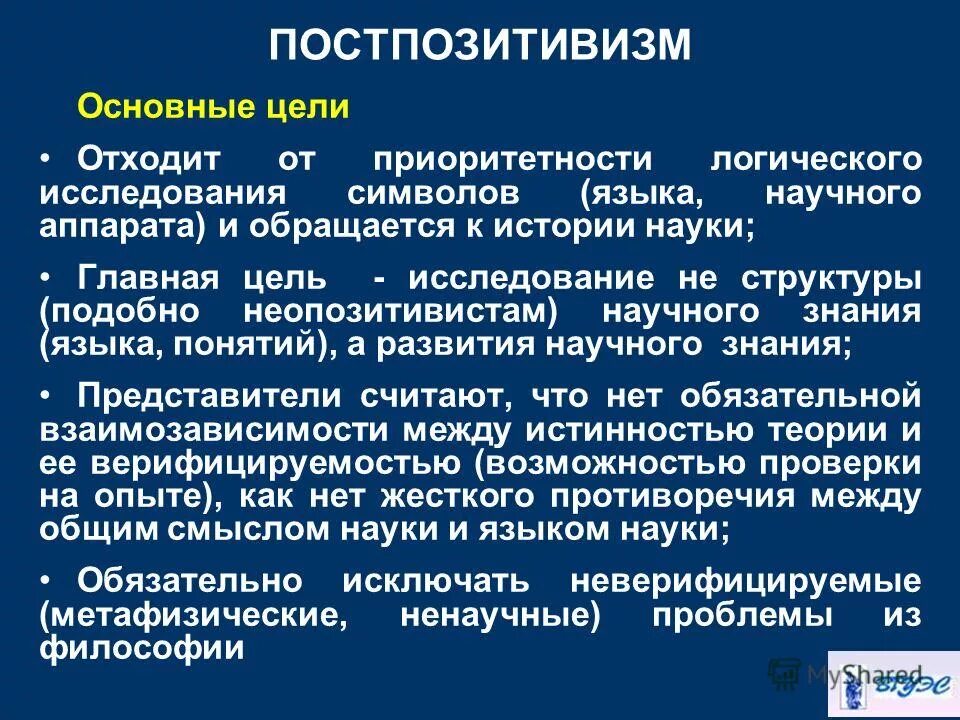 ПОСТПОЗИТИВИЗМ

Основные цели

• Отходит от приоритетности логического исследования символов (языка, научного аппарата) и обращается к истории науки;

• Главная цель - исследование не структуры (подобно неопозитивистам) научного знания (языка, понятий), а развития научного знания;

• Представители считают, что нет обязательной взаимозависимости между истинностью теории и ее верифицируемостью (возможностью проверки на опыте), как нет жесткого противоречия между общим смыслом науки и языком науки;

• Обязательно исключать неверифицируемые (метафизические, ненаучные) проблемы из философии

MyShared

ВГУЭС